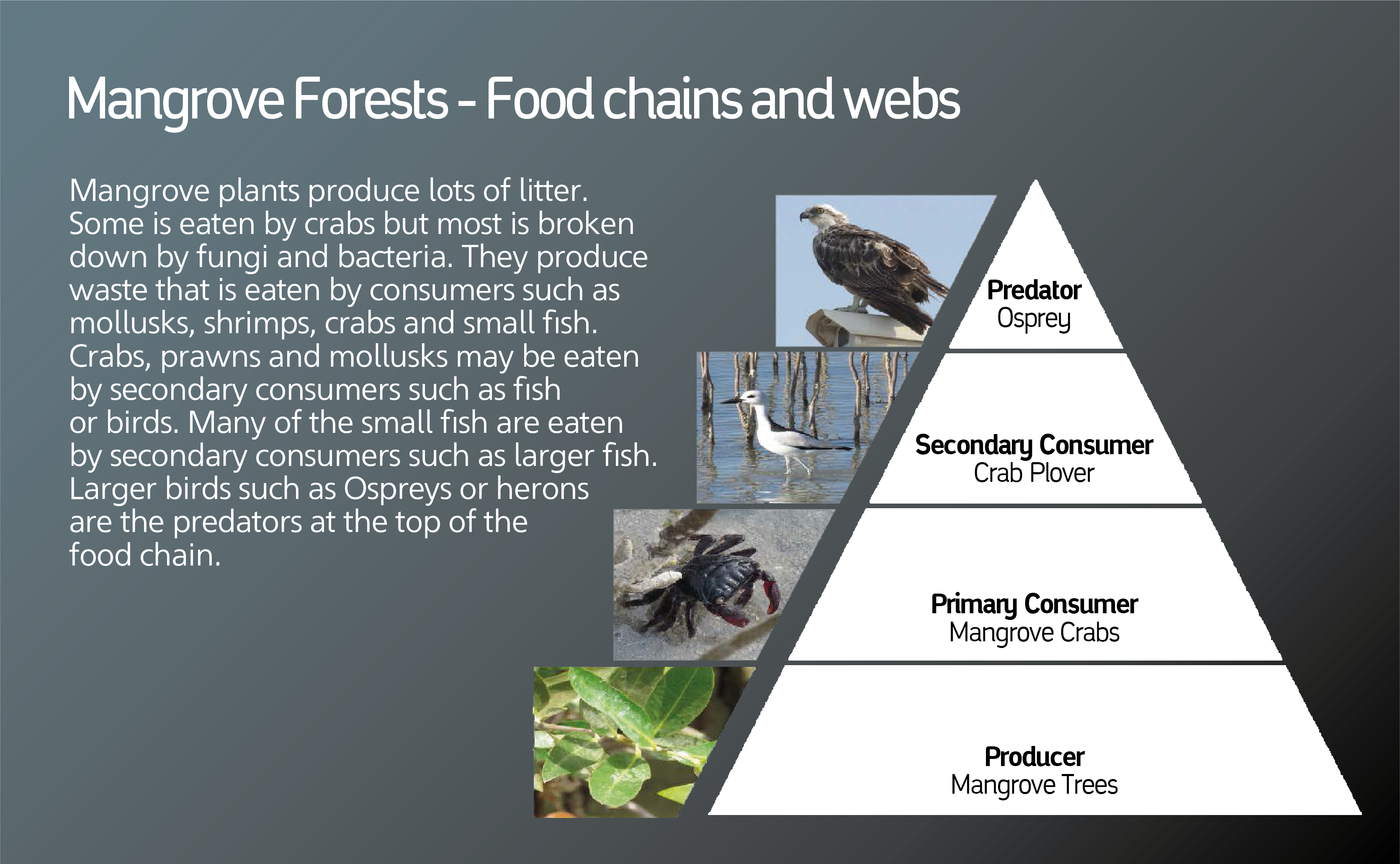 Mangrove Forests - Food chains and webs

Mangrove plants produce lots of litter. Some is eaten by crabs but most is broken down by fungi and bacteria. They produce waste that is eaten by consumers such as mollusks, shrimps, crabs and small fish. Crabs, prawns and mollusks may be eaten by secondary consumers such as fish or birds. Many of the small fish are eaten by secondary consumers such as larger fish. Larger birds such as Ospreys or herons are the predators at the top of the food chain.

Predator
Osprey

Secondary Consumer
Crab Plover

Primary Consumer
Mangrove Crabs

Producer
Mangrove Trees